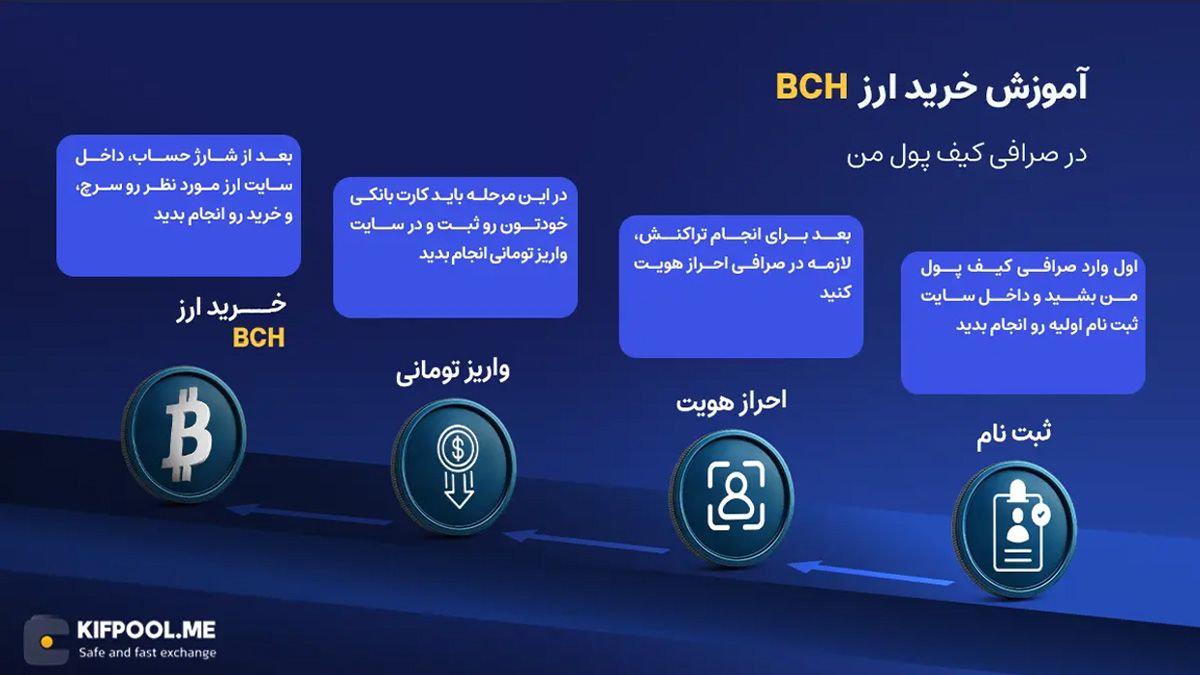 آموزش خرید ارز BCH

در صرافی کیف پول من

اول وارد صرافی کیف پول من بشید و داخل سایت ثبت نام اولیه رو انجام بدید

ثبت نام

بعد برای انجام تراکنش، لازمه در صرافی احراز هویت کنید

احراز هویت

در این مرحله باید کارت بانکی خودتون رو ثبت و در سایت واریز تومانی انجام بدید

واریز تومانی

بعد از شارژ حساب، داخل سایت ارز مورد نظر رو سرچ، و خرید رو انجام بدید

خرید ارز BCH

KIFPOOL.ME
Safe and fast exchange